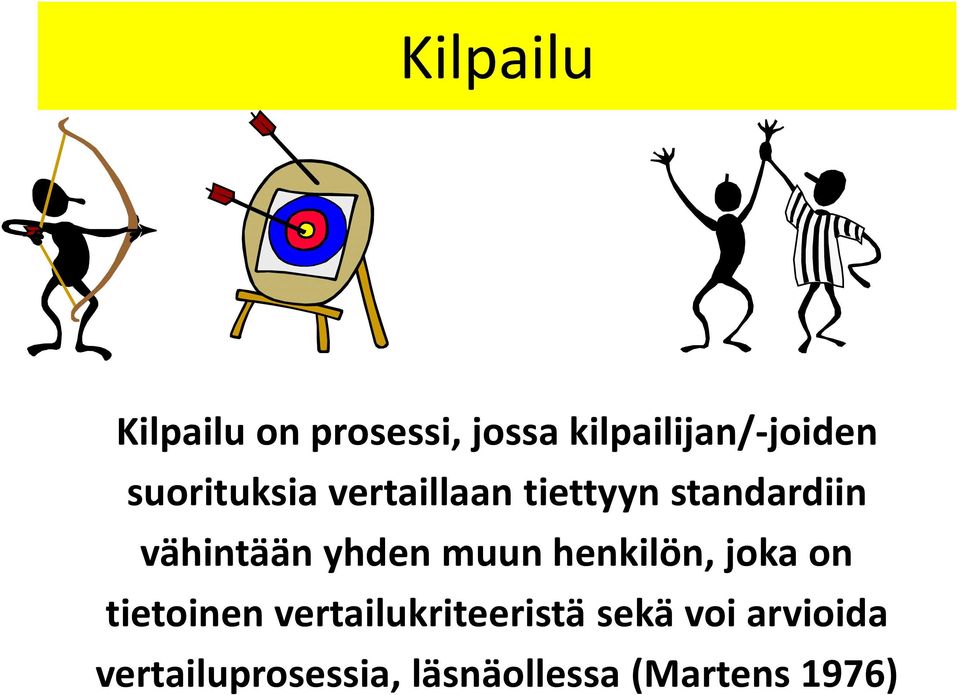 Kilpailu

Kilpailu on prosessi, jossa kilpailijan/-joiden suorituksia vertaillaan tiettyyn standardiin vähintään yhden muun henkilön, joka on tietoinen vertailukriteeristä sekä voi arvioida vertailuprosessia, läsnäollessa (Martens 1976)